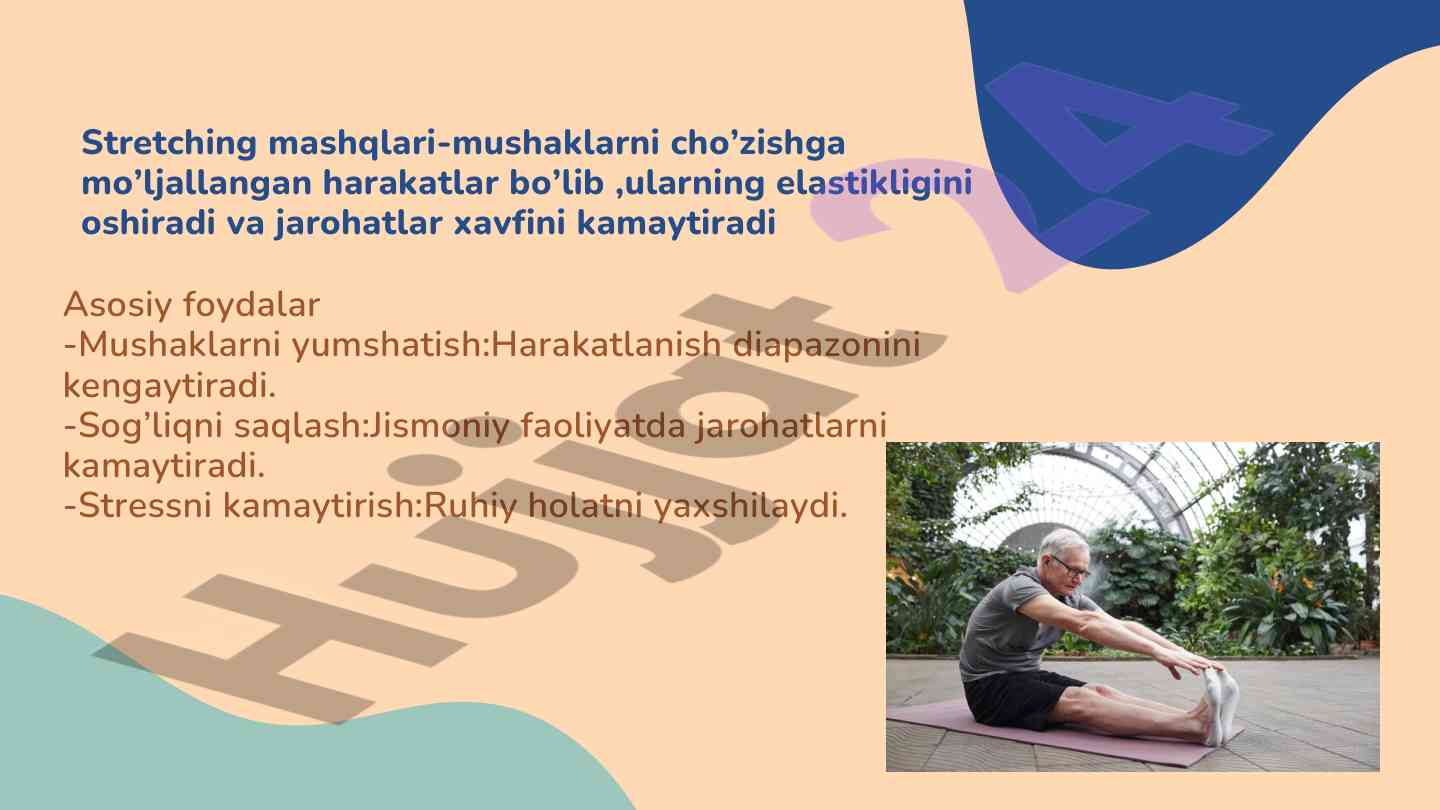 Stretching mashqlari-mushaklarni cho’zishga mo’ljallangan harakatlar bo’lib ,ularning elastikligini oshiradi va jarohatlar xavfini kamaytiradi

Asosiy foydalar
-Mushaklarni yumshatish:Harakatlanish diapazonini kengaytiradi.
-Sog’liqni saqlash:Jismoniy faoliyatda jarohatlarni kamaytiradi.
-Stressni kamaytirish:Ruhiy holatni yaxshilaydi.

Hujjat 24